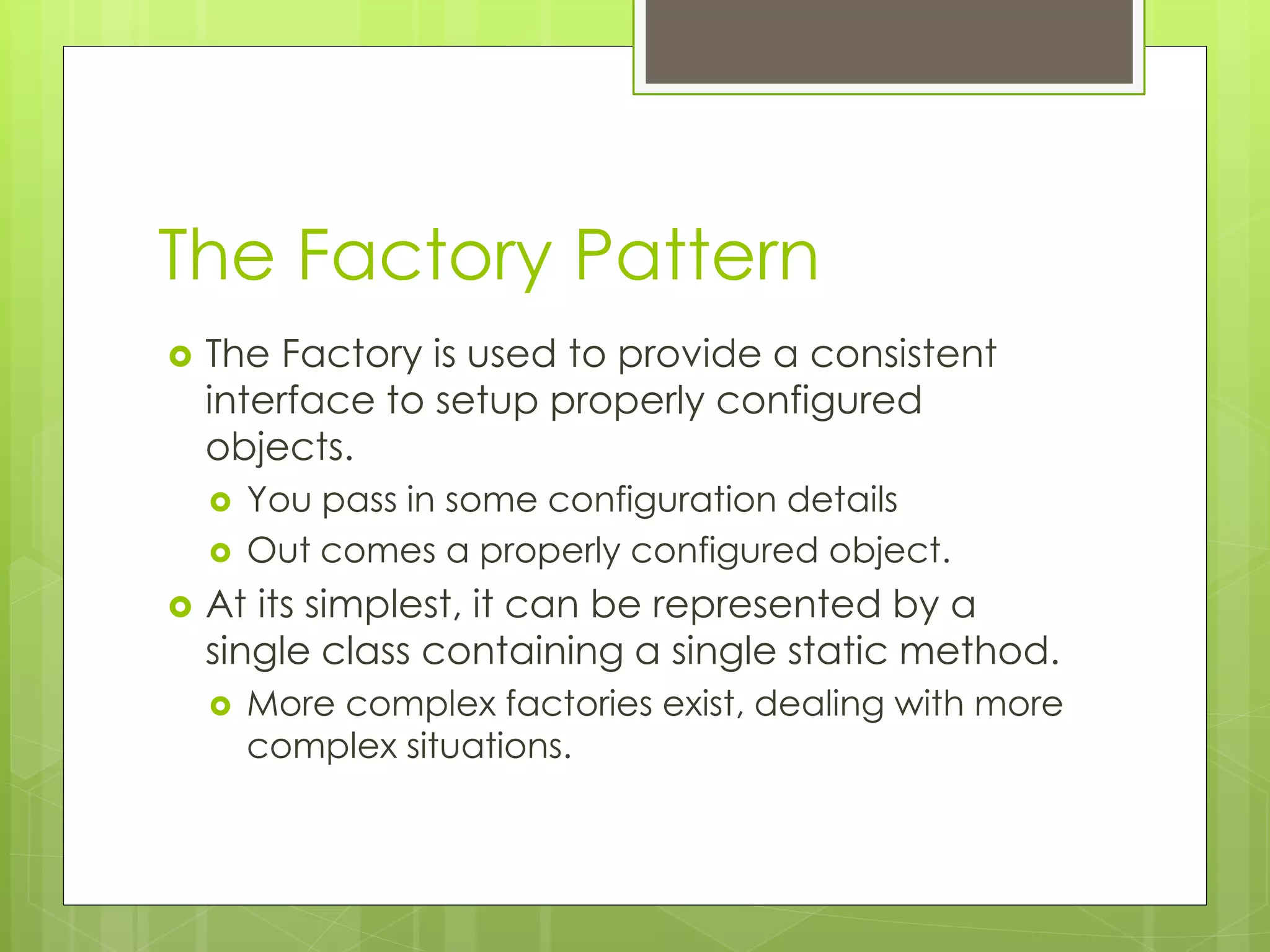 The Factory Pattern

The Factory is used to provide a consistent interface to setup properly configured objects.

You pass in some configuration details

Out comes a properly configured object.

At its simplest, it can be represented by a single class containing a single static method.

More complex factories exist, dealing with more complex situations.